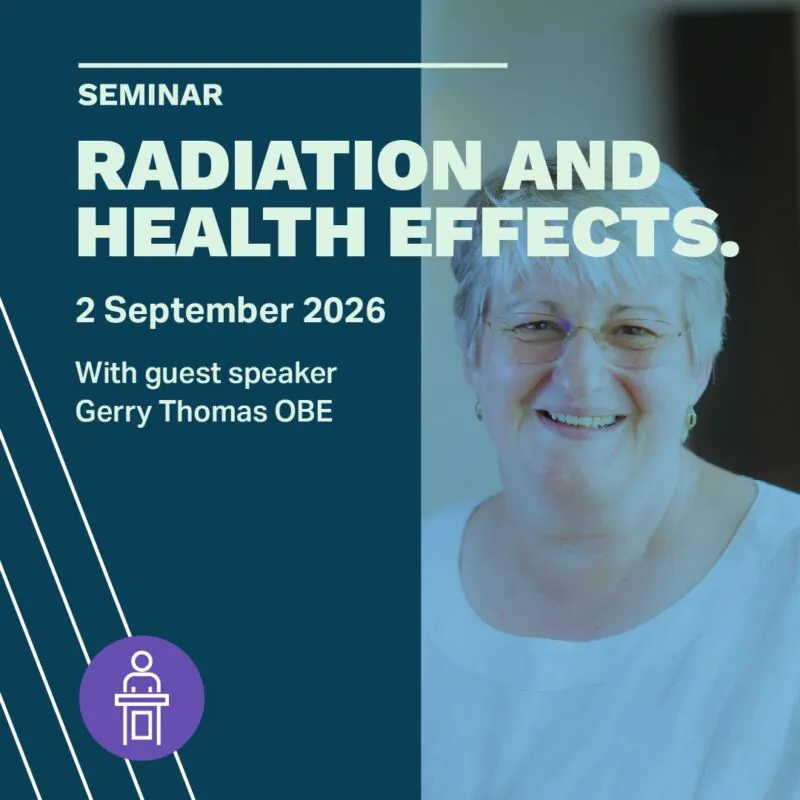 SEMINAR

RADIATION AND HEALTH EFFECTS.

2 September 2026

With guest speaker
Gerry Thomas OBE